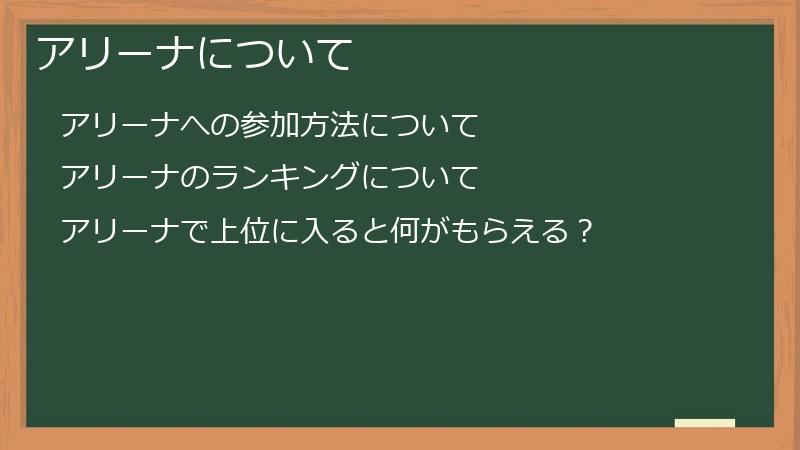 アリーナについて

アリーナへの参加方法について

アリーナのランキングについて

アリーナで上位に入ると何がもらえる？